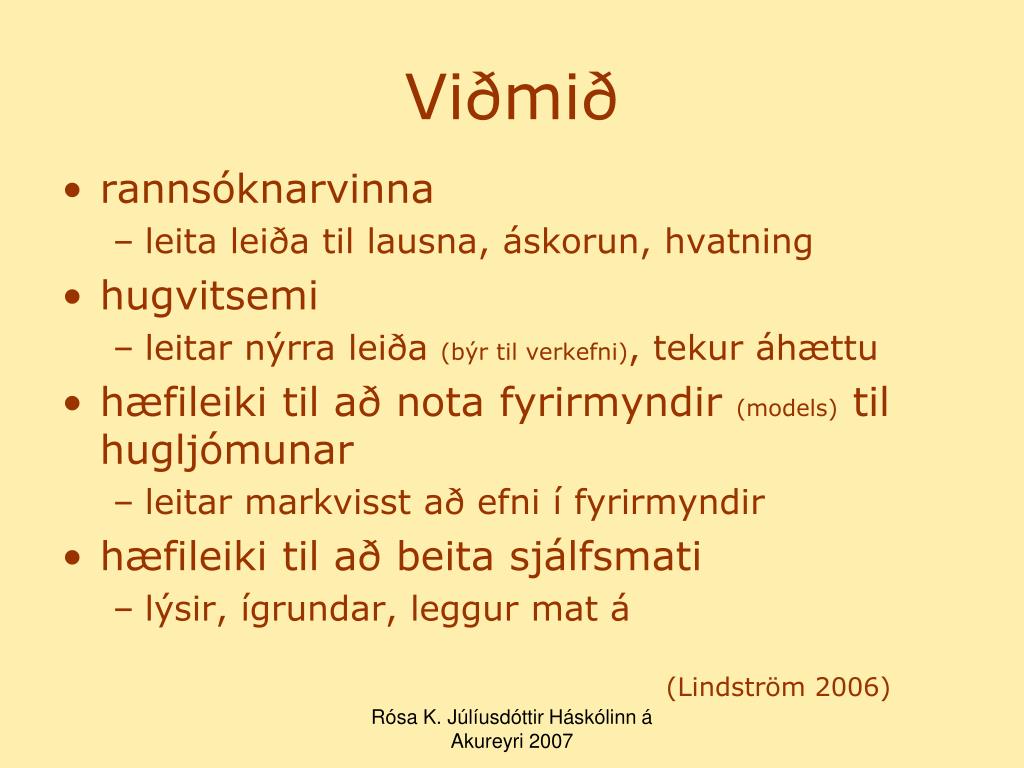 Viðmið

• rannsóknarvinna
– leita leiða til lausna, áskorun, hvatning
• hugvitsemi
– leitar nýrra leiða (býr til verkefni), tekur áhættu
• hæfileiki til að nota fyrirmyndir (models) til hugljómunar
– leitar markvisst að efni í fyrirmyndir
• hæfileiki til að beita sjálfsmati
– lýsir, ígrundar, leggur mat á

(Lindström 2006)

Rósa K. Júlíusdóttir Háskólinn á Akureyri 2007